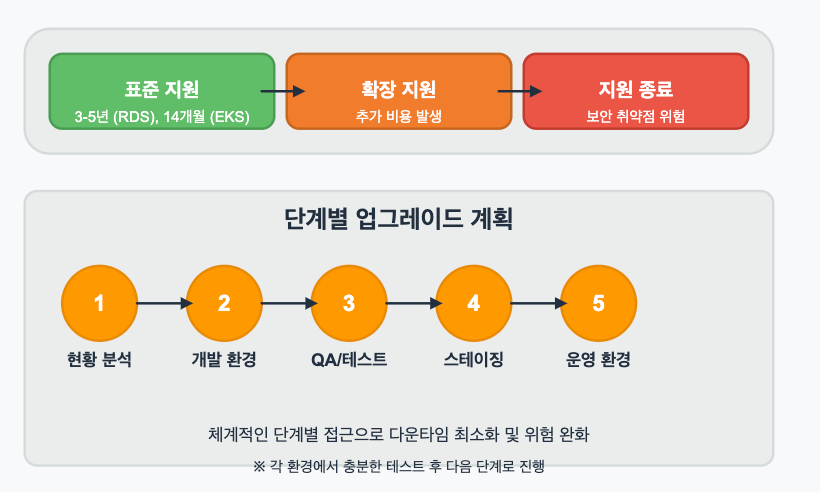 표준 지원
3-5년 (RDS), 14개월 (EKS)

확장 지원
추가 비용 발생

지원 종료
보안 취약점 위험

단계별 업그레이드 계획

1
현황 분석

2
개발 환경

3
QA/테스트

4
스테이징

5
운영 환경

체계적인 단계별 접근으로 다운타임 최소화 및 위험 완화

※ 각 환경에서 충분한 테스트 후 다음 단계로 진행